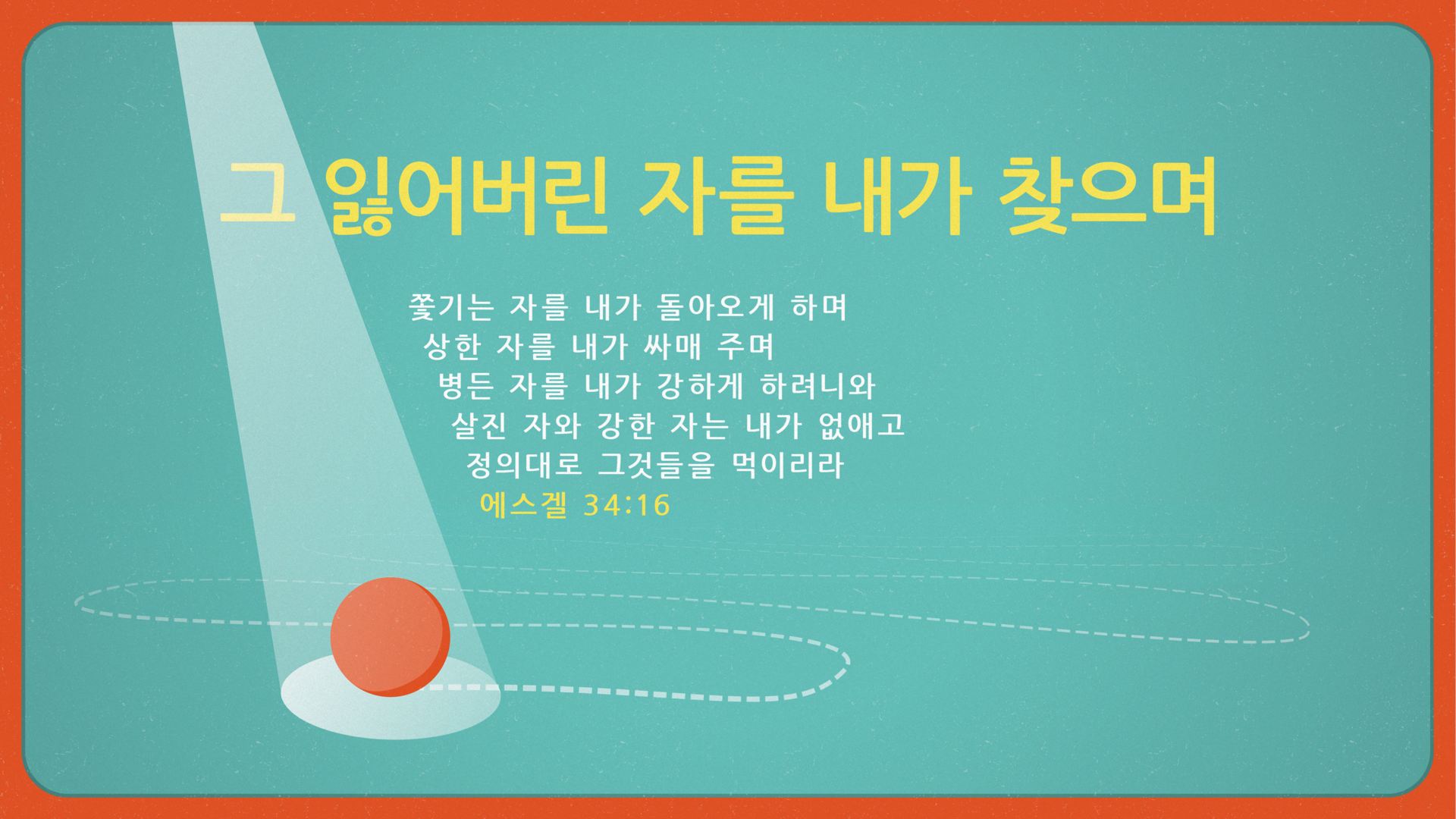 그 잃어버린 자를 내가 찾으며

쫓기는 자를 내가 돌아오게 하며
상한 자를 내가 싸매 주며
병든 자를 내가 강하게 하려니와
살진 자와 강한 자는 내가 없애고
정의대로 그것들을 먹이리라
에스겔 34:16